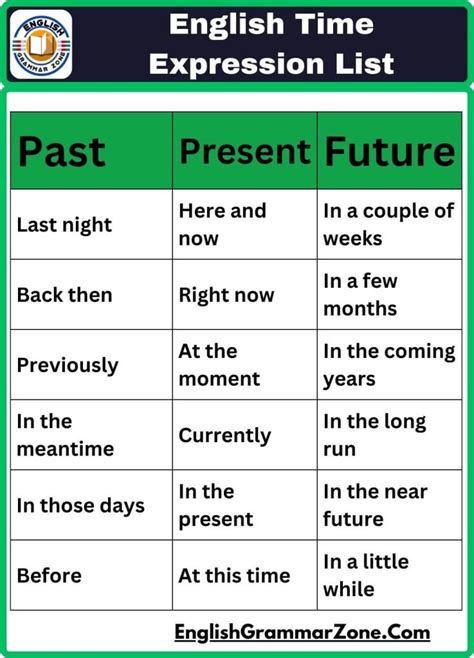 ENGLISH GRAMMAR ZONE

English Time Expression List

| Past | Present | Future |
|---|---|---|
| Last night | Here and now | In a couple of weeks |
| Back then | Right now | In a few months |
| Previously | At the moment | In the coming years |
| In the meantime | Currently | In the long run |
| In those days | In the present | In the near future |
| Before | At this time | In a little while |

EnglishGrammarZone.Com